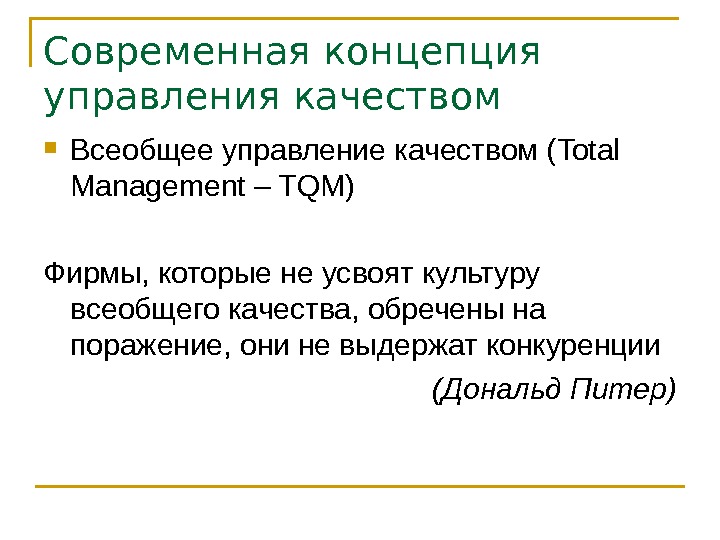 Современная концепция управления качеством

Всеобщее управление качеством (Total Management – TQM)

Фирмы, которые не усвоят культуру всеобщего качества, обречены на поражение, они не выдержат конкуренции

(Дональд Питер)